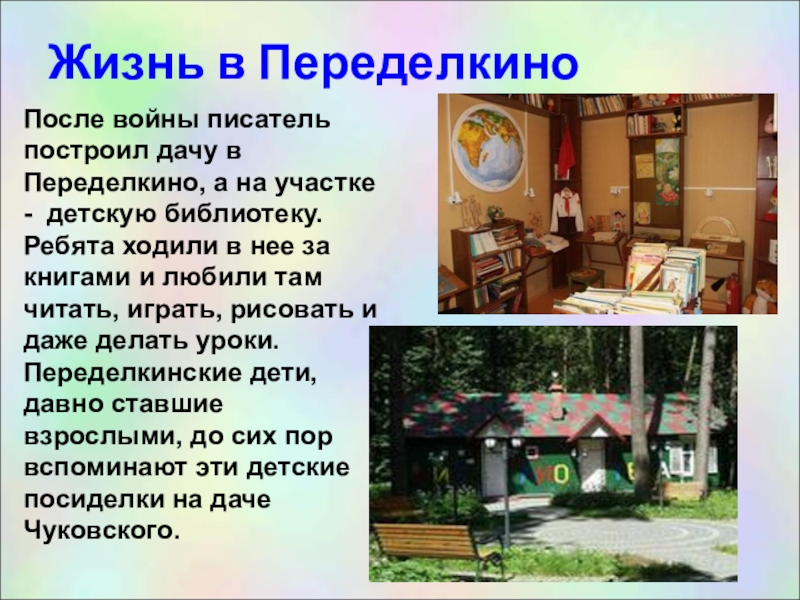 Жизнь в Переделкино

После войны писатель построил дачу в Переделкино, а на участке - детскую библиотеку. Ребята ходили в нее за книгами и любили там читать, играть, рисовать и даже делать уроки. Переделкинские дети, давно ставшие взрослыми, до сих пор вспоминают эти детские посиделки на даче Чуковского.